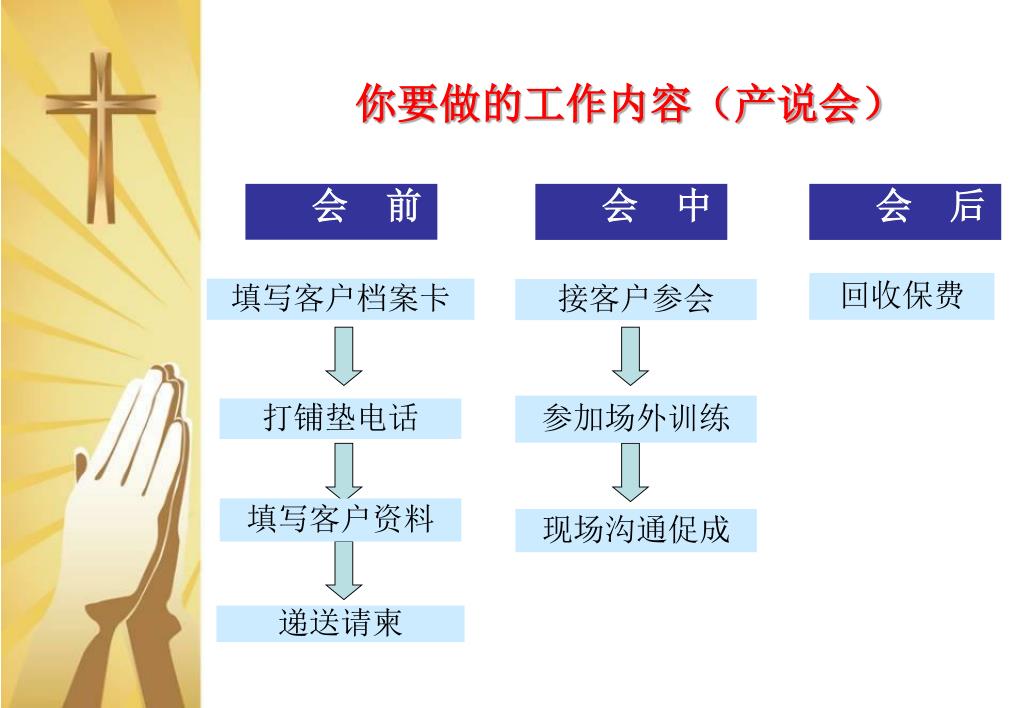 你要做的工作内容（产说会）

会　前

填写客户档案卡

打铺垫电话

填写客户资料

递送请柬

会　中

接客户参会

参加场外训练

现场沟通促成

会　后

回收保费